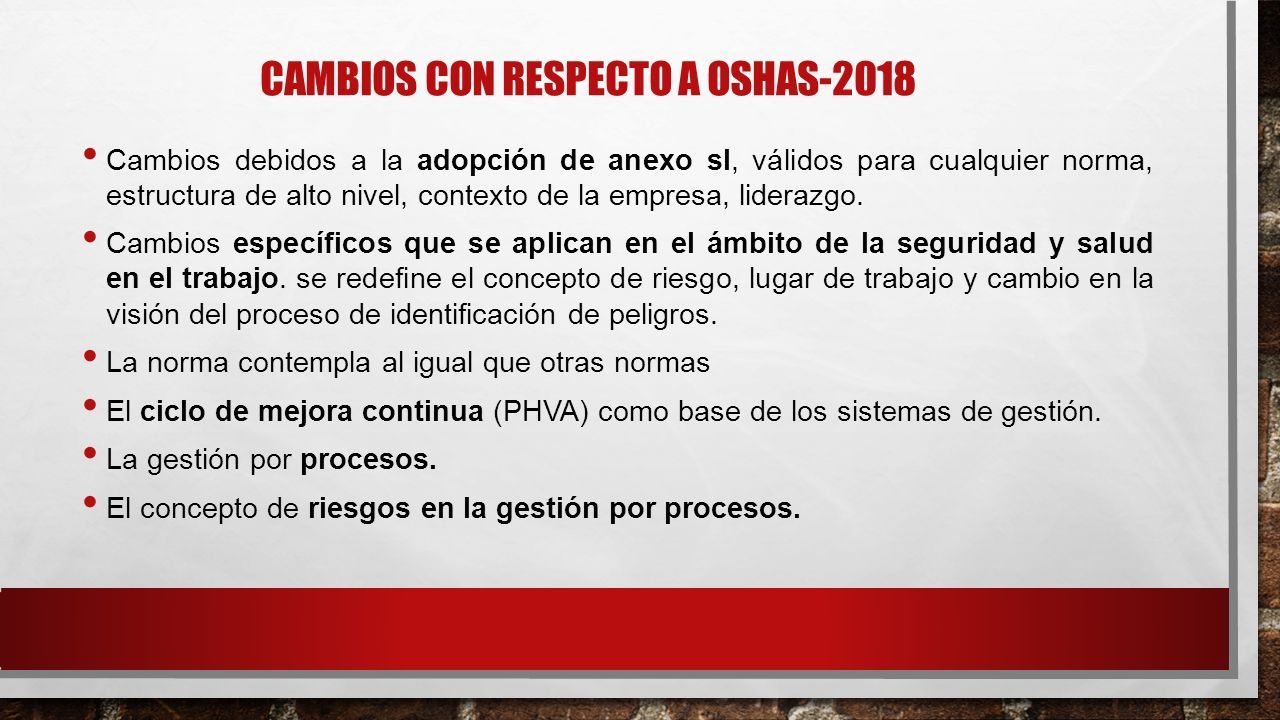 CAMBIOS CON RESPECTO A OSHAS-2018

• Cambios debidos a la adopción de anexo sl, válidos para cualquier norma, estructura de alto nivel, contexto de la empresa, liderazgo.

• Cambios específicos que se aplican en el ámbito de la seguridad y salud en el trabajo. se redefine el concepto de riesgo, lugar de trabajo y cambio en la visión del proceso de identificación de peligros.

• La norma contempla al igual que otras normas

• El ciclo de mejora continua (PHVA) como base de los sistemas de gestión.

• La gestión por procesos.

• El concepto de riesgos en la gestión por procesos.